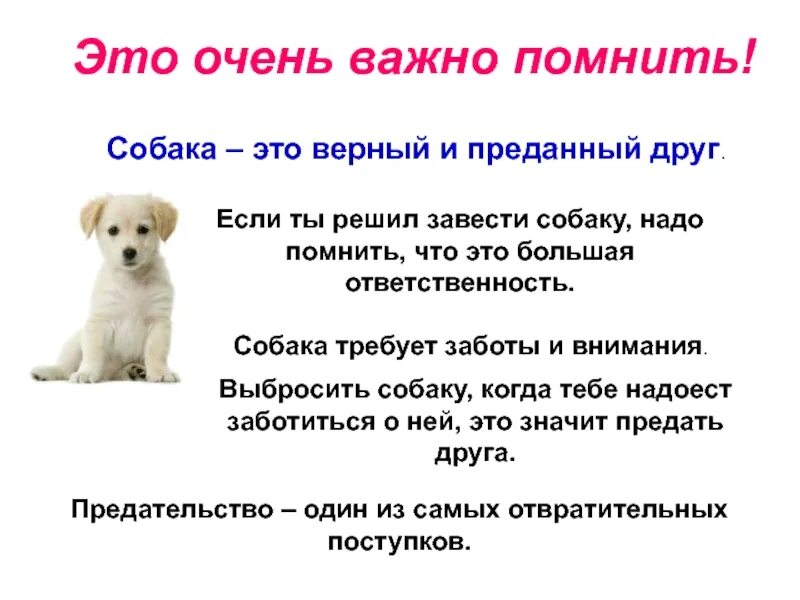 Это очень важно помнить!

Собака – это верный и преданный друг.

Если ты решил завести собаку, надо помнить, что это большая ответственность.

Собака требует заботы и внимания.

Выбросить собаку, когда тебе надоест заботиться о ней, это значит предать друга.

Предательство – один из самых отвратительных поступков.